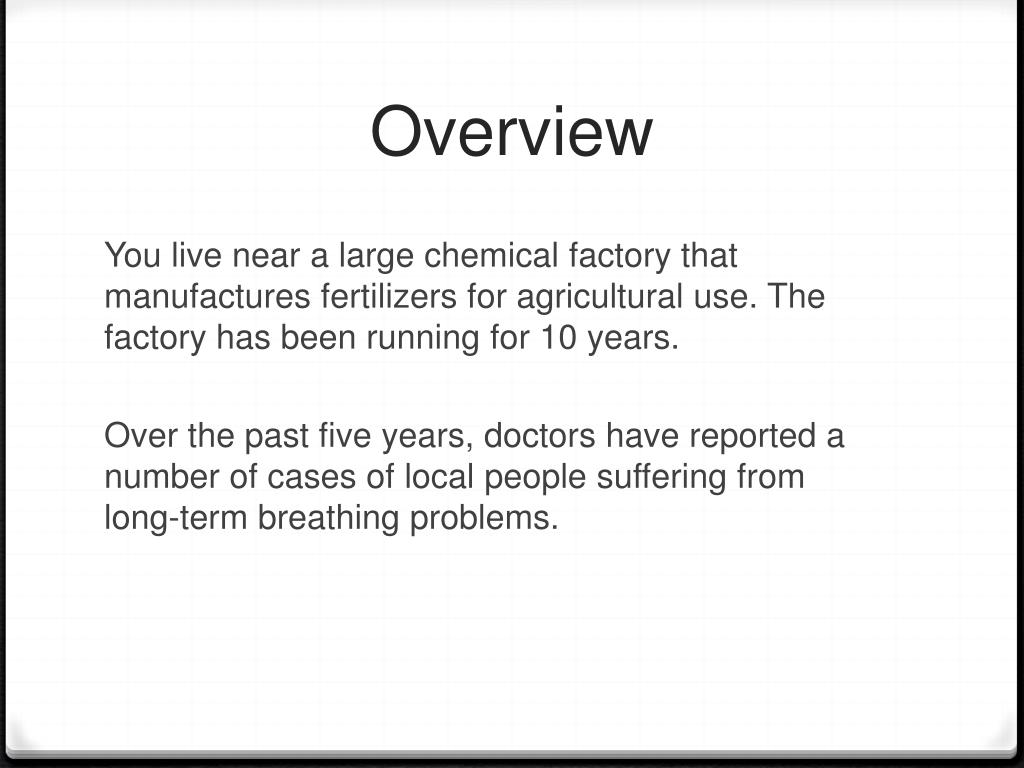 Overview

You live near a large chemical factory that manufactures fertilizers for agricultural use. The factory has been running for 10 years.

Over the past five years, doctors have reported a number of cases of local people suffering from long-term breathing problems.